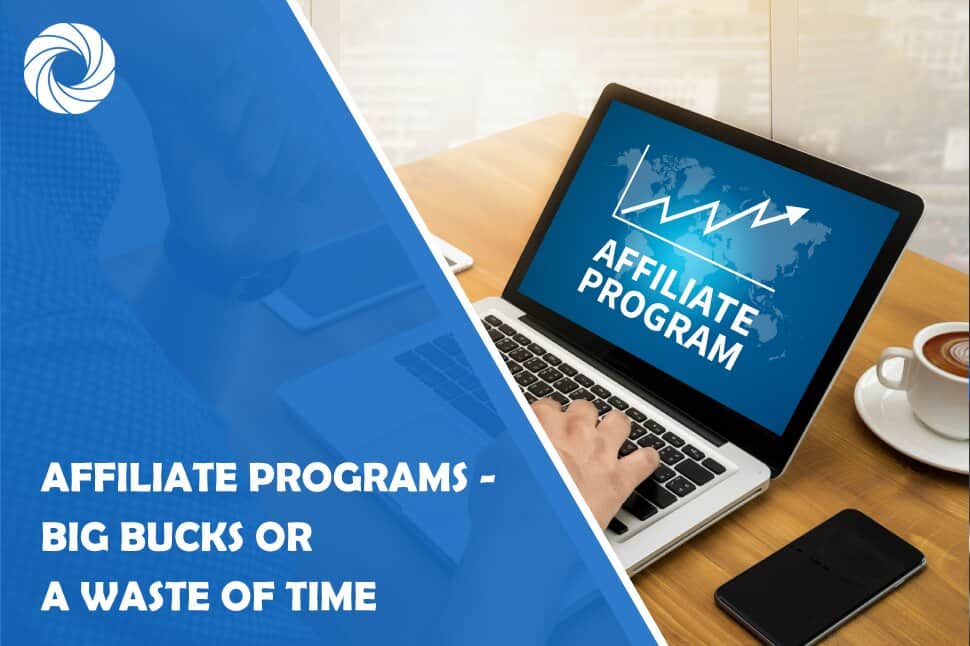 AFFILIATE PROGRAM

AFFILIATE PROGRAMS - BIG BUCKS OR A WASTE OF TIME